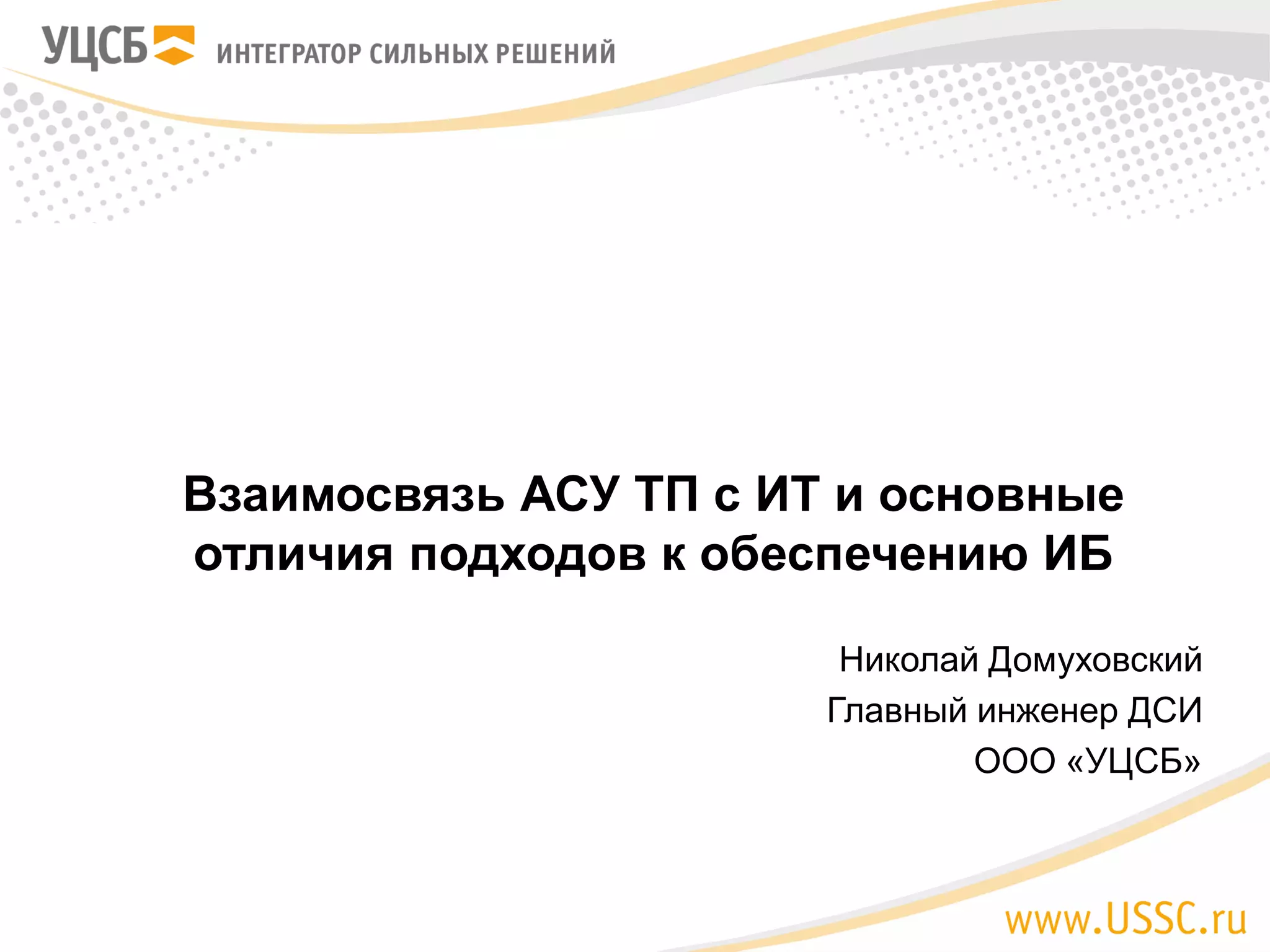 УЦСБ ИНТЕГРАТОР СИЛЬНЫХ РЕШЕНИЙ

Взаимосвязь АСУ ТП с ИТ и основные отличия подходов к обеспечению ИБ

Николай Домуховский
Главный инженер ДСИ
ООО «УЦСБ»

www.USSC.ru